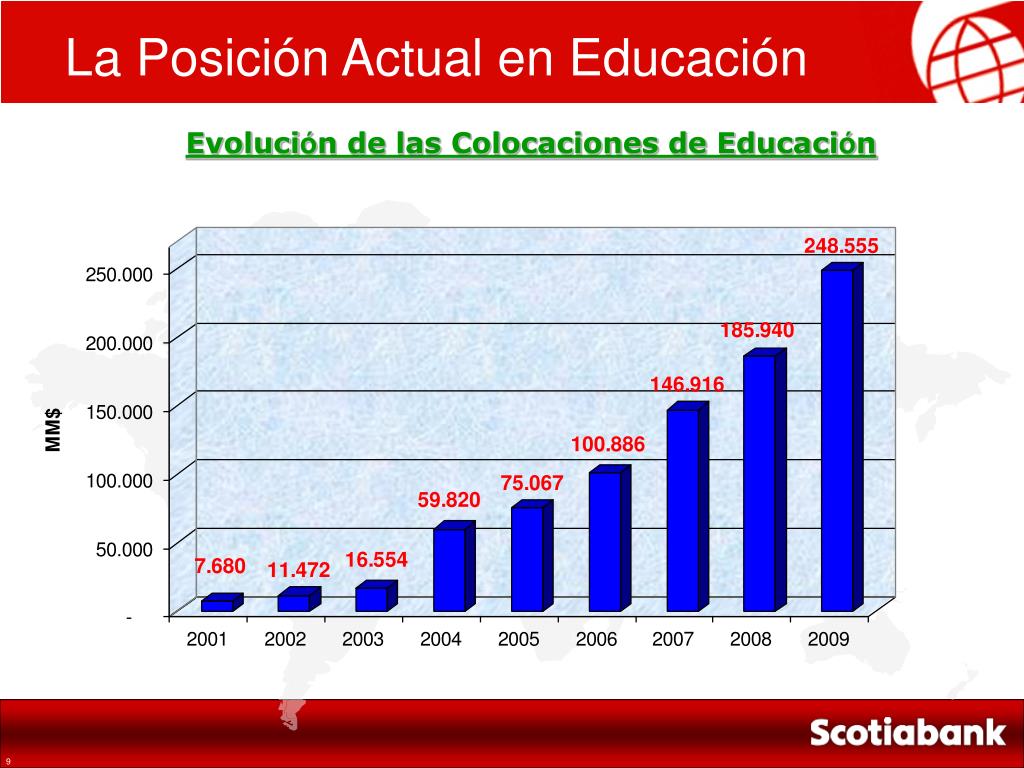 La Posición Actual en Educación

Evolución de las Colocaciones de Educación

MM$

250.000
200.000
150.000
100.000
50.000
-

7.680
11.472
16.554
59.820
75.067
100.886
146.916
185.940
248.555

2001 2002 2003 2004 2005 2006 2007 2008 2009

Scotiabank

9